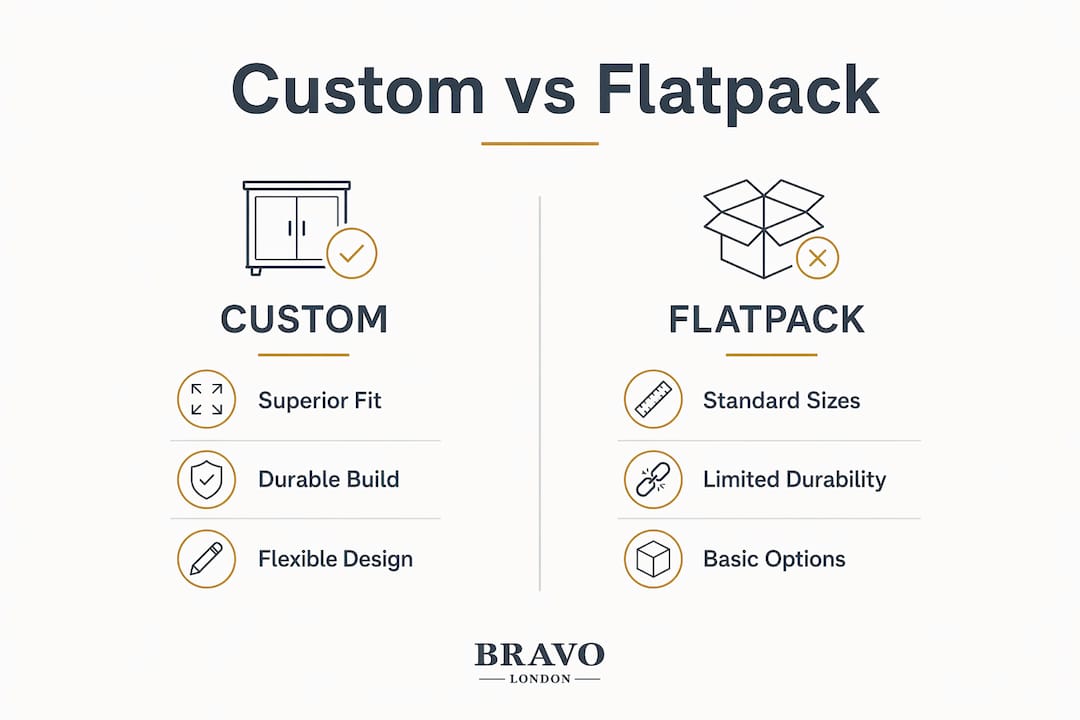 Custom vs Flatpack

CUSTOM

Superior Fit

Durable Build

Flexible Design

FLATPACK

Standard Sizes

Limited Durability

Basic Options

BRAVO
LONDON